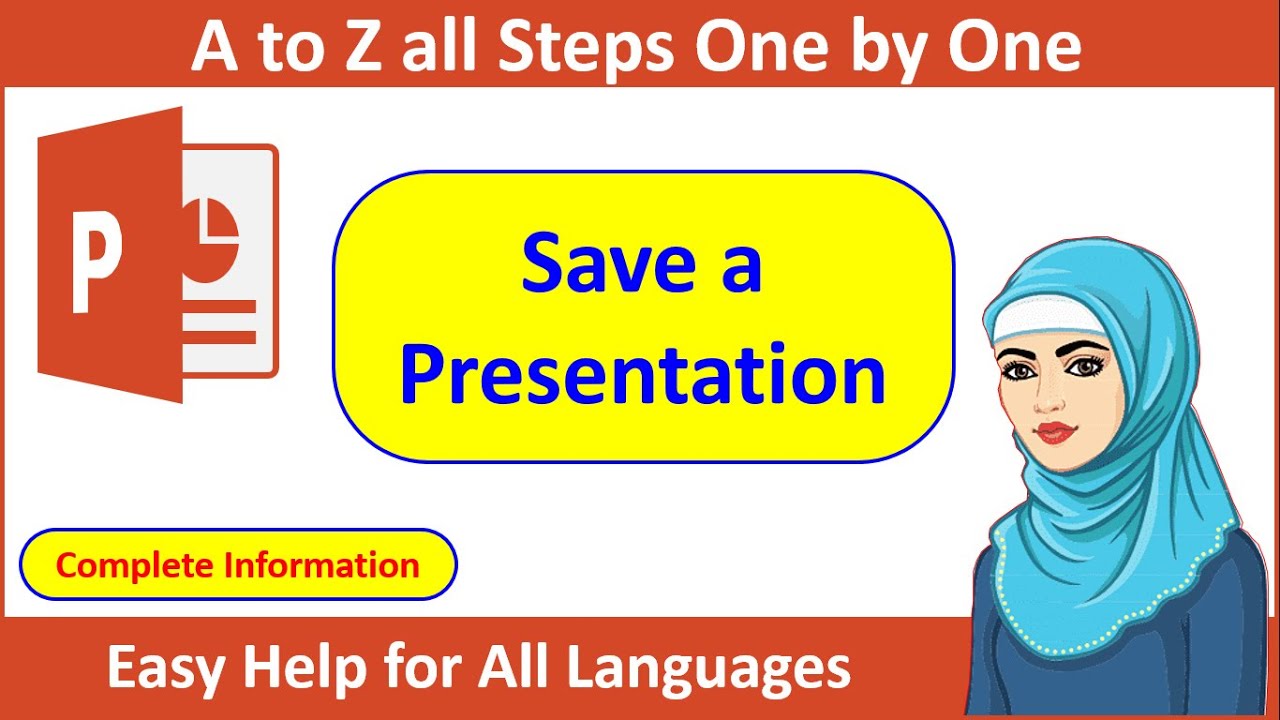 A to Z all Steps One by One

P

Save a Presentation

Complete Information

Easy Help for All Languages